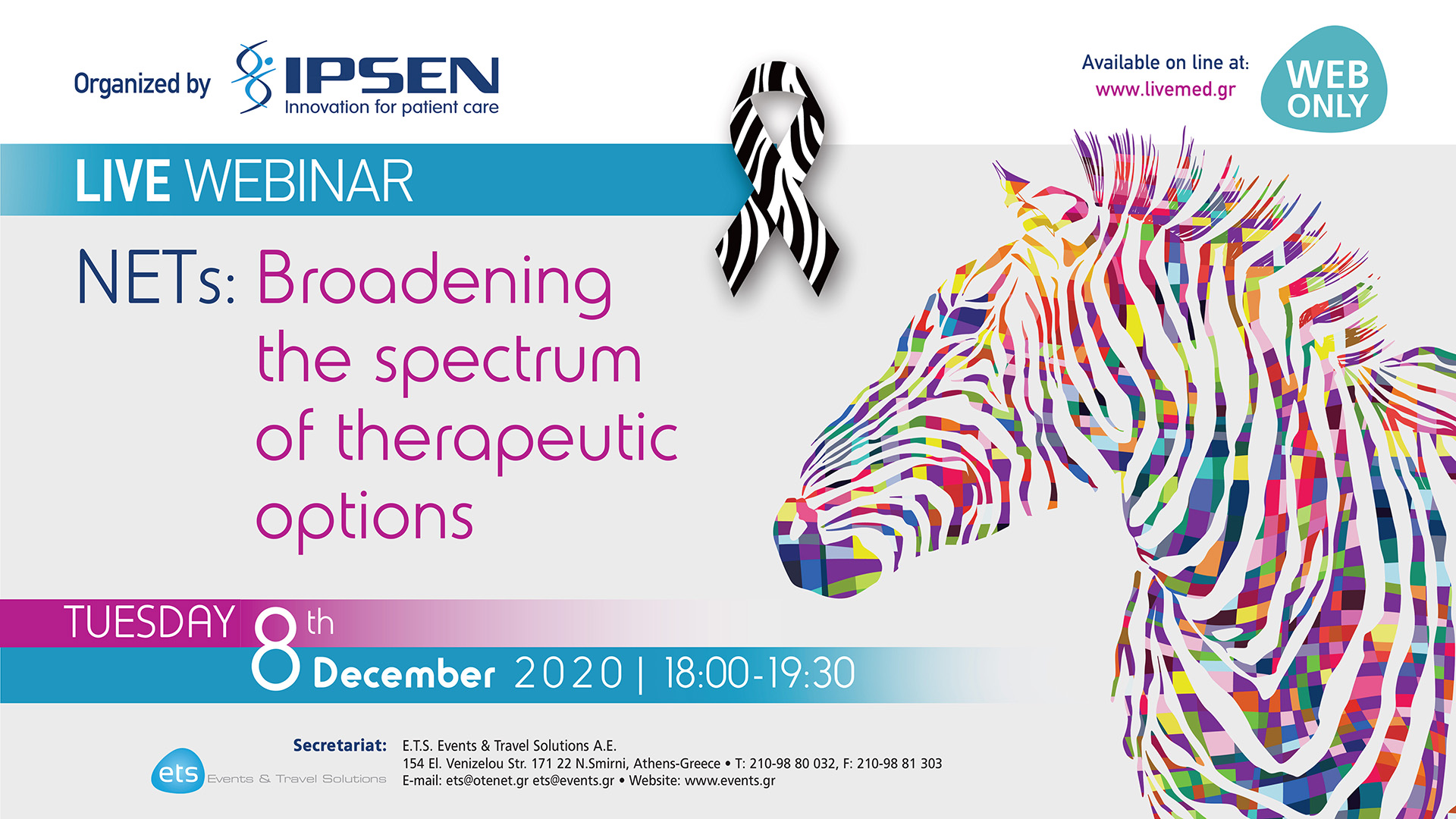 Organized by IPSEN Innovation for patient care

Available on line at:
www.livemed.gr

WEB ONLY

LIVE WEBINAR

NETs: Broadening the spectrum of therapeutic options

TUESDAY 8th December 2020 | 18:00-19:30

ets Events & Travel Solutions

Secretariat: E.T.S. Events & Travel Solutions A.E.
154 El. Venizelou Str. 171 22 N.Smirni, Athens-Greece • T: 210-98 80 032, F: 210-98 81 303
E-mail: ets@otenet.gr ets@events.gr • Website: www.events.gr